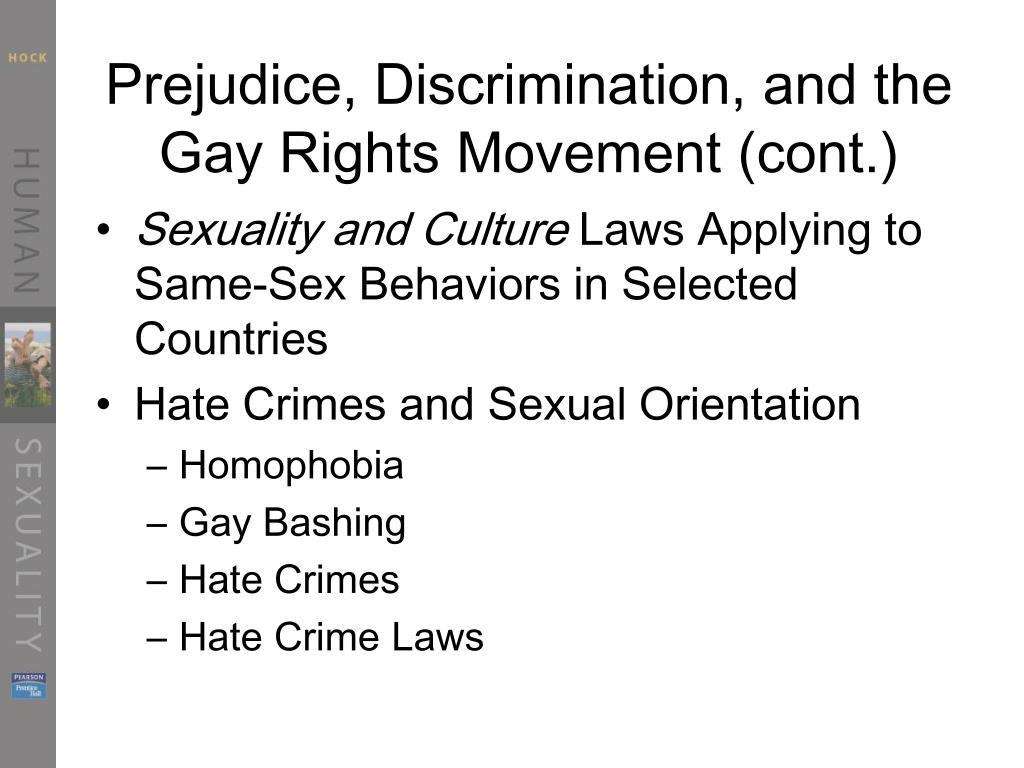 HOCK

HUMAN

SEXUALITY

PEARSON
Prentice Hall

Prejudice, Discrimination, and the Gay Rights Movement (cont.)

• Sexuality and Culture Laws Applying to Same-Sex Behaviors in Selected Countries
• Hate Crimes and Sexual Orientation
– Homophobia
– Gay Bashing
– Hate Crimes
– Hate Crime Laws